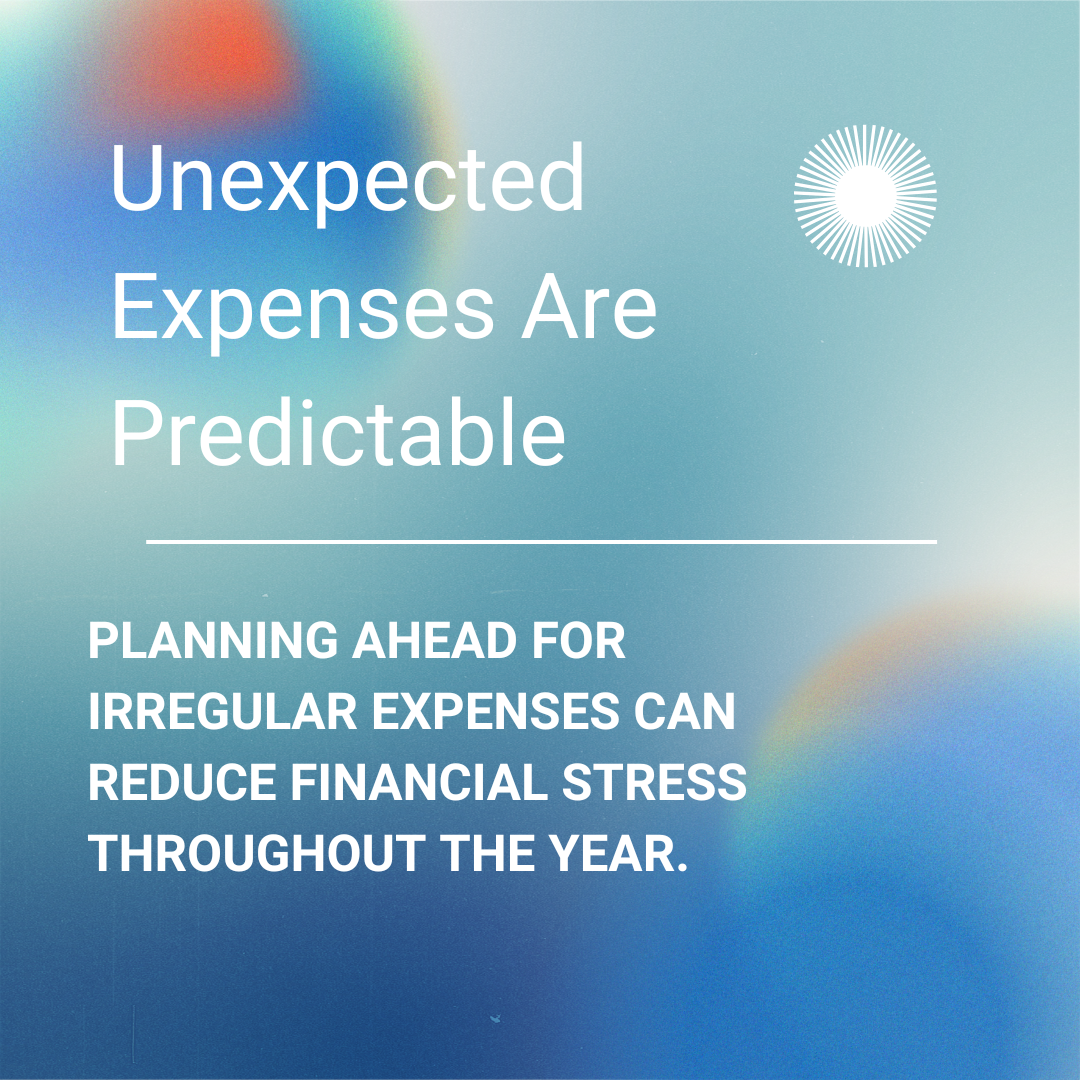 Unexpected Expenses Are Predictable

PLANNING AHEAD FOR IRREGULAR EXPENSES CAN REDUCE FINANCIAL STRESS THROUGHOUT THE YEAR.